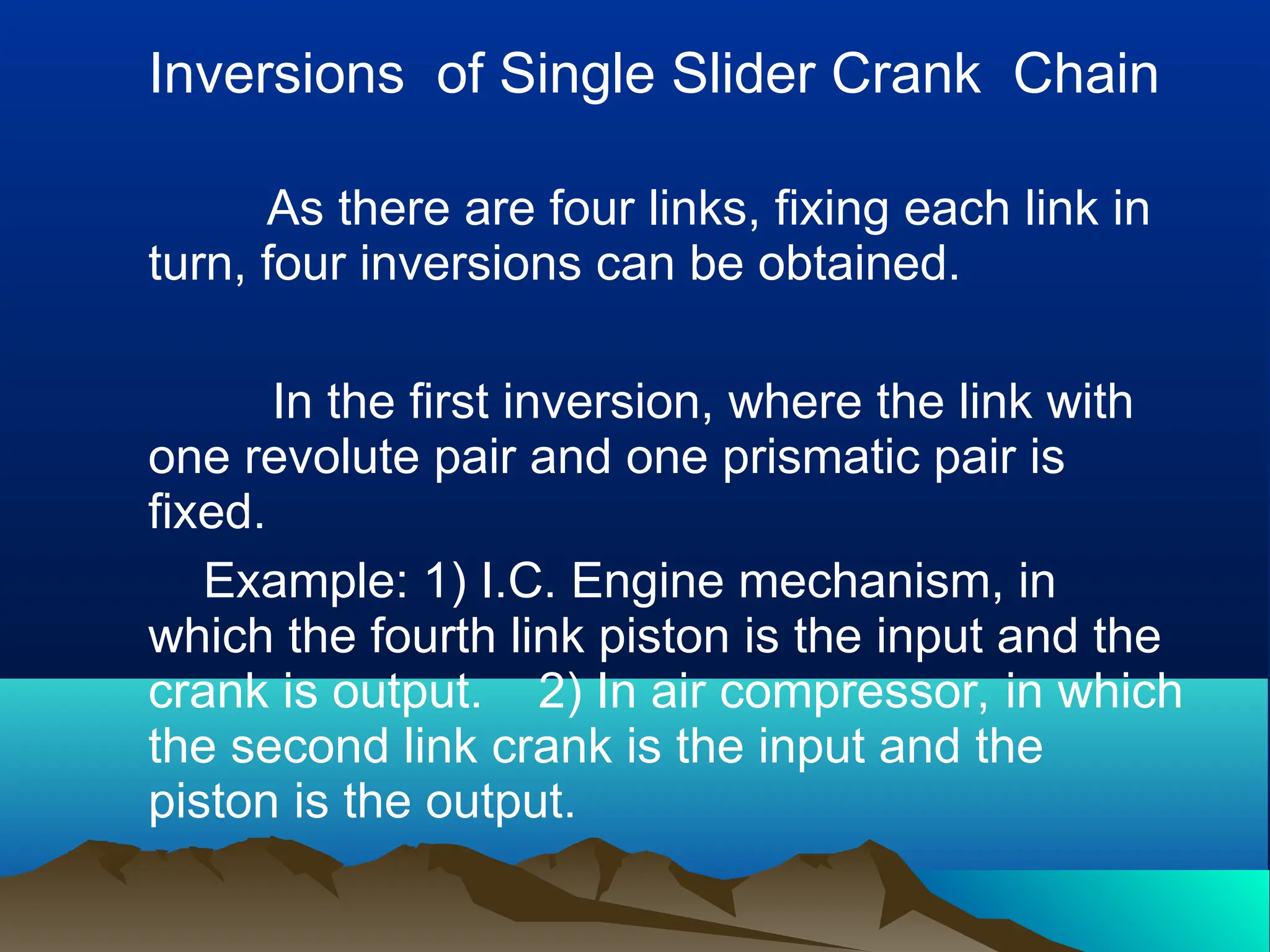 Inversions of Single Slider Crank Chain

As there are four links, fixing each link in turn, four inversions can be obtained.

In the first inversion, where the link with one revolute pair and one prismatic pair is fixed.

Example: 1) I.C. Engine mechanism, in which the fourth link piston is the input and the crank is output. 2) In air compressor, in which the second link crank is the input and the piston is the output.